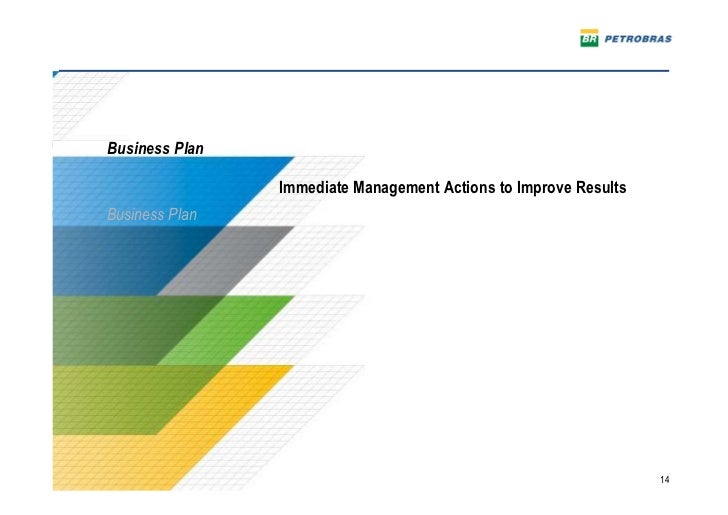 BR PETROBRAS

Business Plan

Immediate Management Actions to Improve Results

Business Plan

14